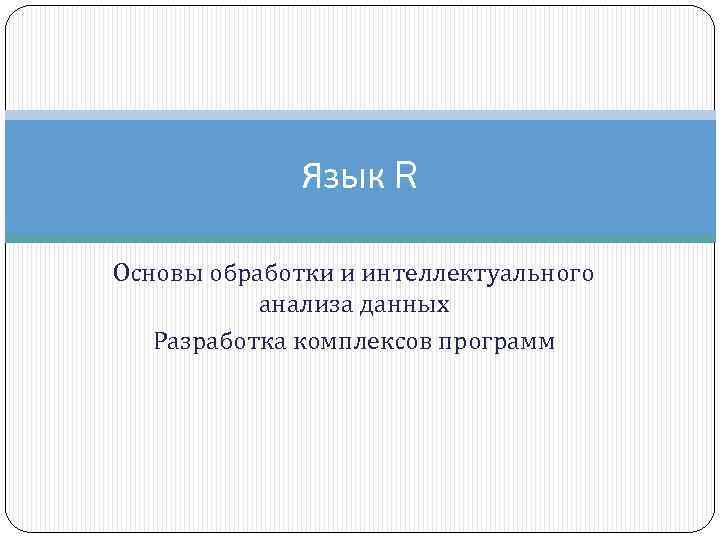 Язык R

Основы обработки и интеллектуального анализа данных

Разработка комплексов программ